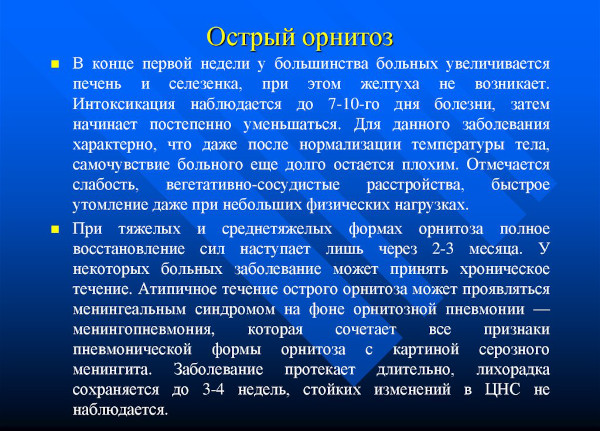 Острый орнитоз

В конце первой недели у большинства больных увеличивается печень и селезенка, при этом желтуха не возникает. Интоксикация наблюдается до 7-10-го дня болезни, затем начинает постепенно уменьшаться. Для данного заболевания характерно, что даже после нормализации температуры тела, самочувствие больного еще долго остается плохим. Отмечается слабость, вегетативно-сосудистые расстройства, быстрое утомление даже при небольших физических нагрузках.

При тяжелых и среднетяжелых формах орнитоза полное восстановление сил наступает лишь через 2-3 месяца. У некоторых больных заболевание может принять хроническое течение. Атипичное течение острого орнитоза может проявляться менингеальным синдромом на фоне орнитозной пневмонии — менингопневмония, которая сочетает все признаки пневмонической формы орнитоза с картиной серозного менингита. Заболевание протекает длительно, лихорадка сохраняется до 3-4 недель, стойких изменений в ЦНС не наблюдается.